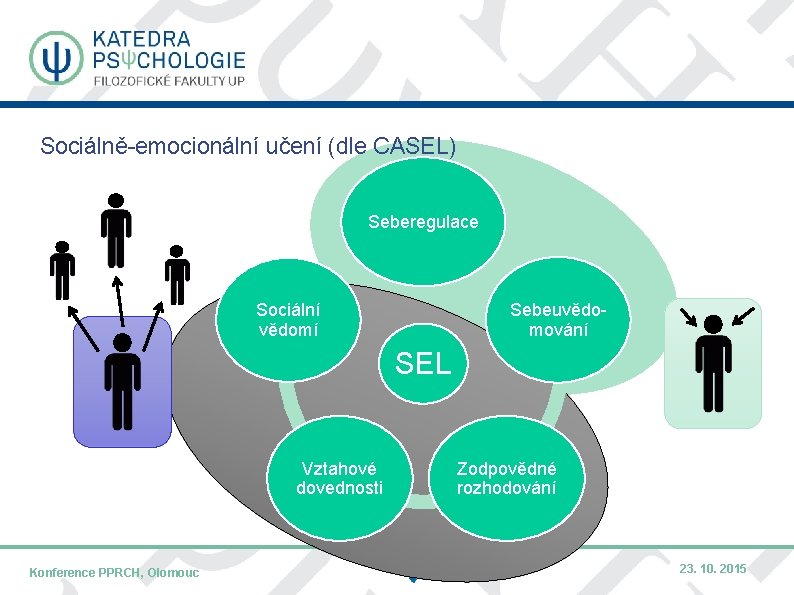 KATEDRA PSΨCHOLOGIE
FILOZOFICKÉ FAKULTY UP

Sociálně-emocionální učení (dle CASEL)

Seberegulace

Sociální vědomí

Sebeuvědomování

SEL

Vztahové dovednosti

Zodpovědné rozhodování

Konference PPRCH, Olomouc

23. 10. 2015